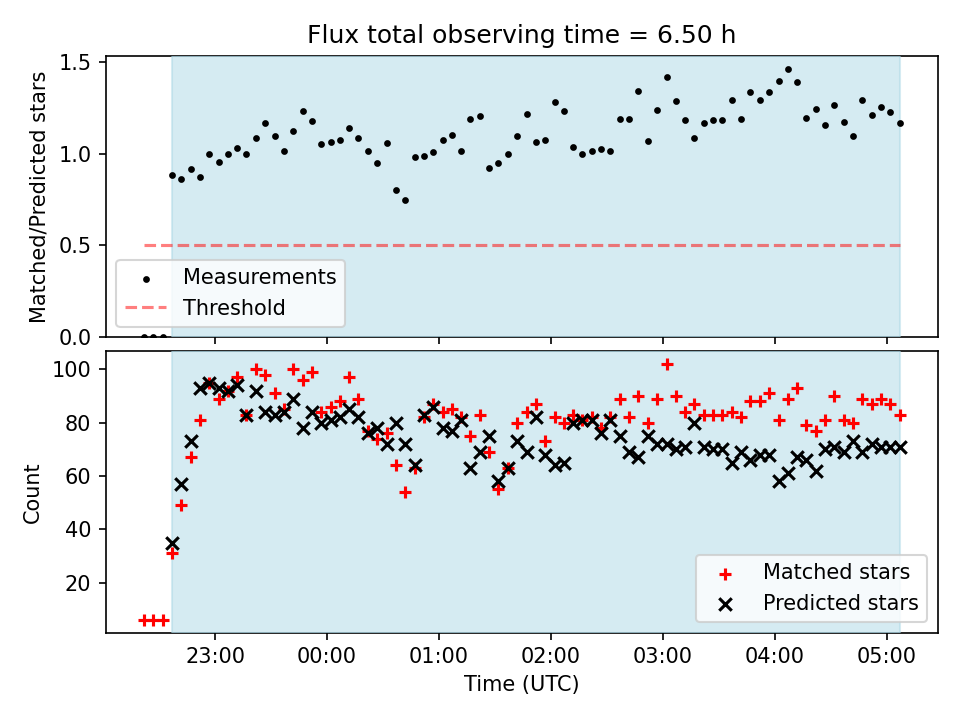 Flux total observing time = 6.50 h

Matched/Predicted stars

1.5
1.0
0.5
0.0

Measurements
Threshold

Count

100
80
60
40
20

Matched stars
Predicted stars

23:00
00:00
01:00
02:00
03:00
04:00
05:00

Time (UTC)